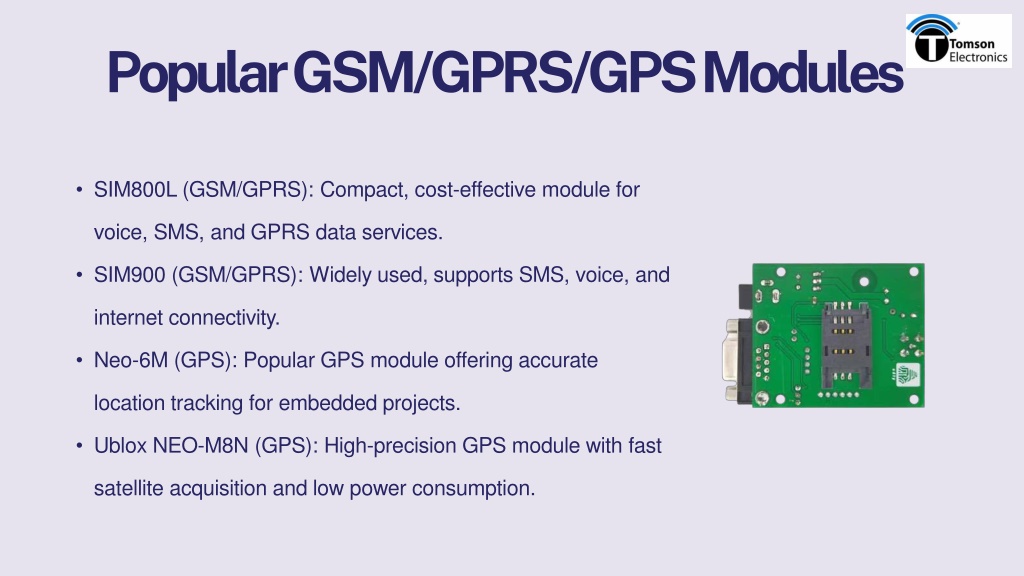 Popular GSM/GPRS/GPS Modules

Tomson Electronics

• SIM800L (GSM/GPRS): Compact, cost-effective module for voice, SMS, and GPRS data services.
• SIM900 (GSM/GPRS): Widely used, supports SMS, voice, and internet connectivity.
• Neo-6M (GPS): Popular GPS module offering accurate location tracking for embedded projects.
• Ublox NEO-M8N (GPS): High-precision GPS module with fast satellite acquisition and low power consumption.